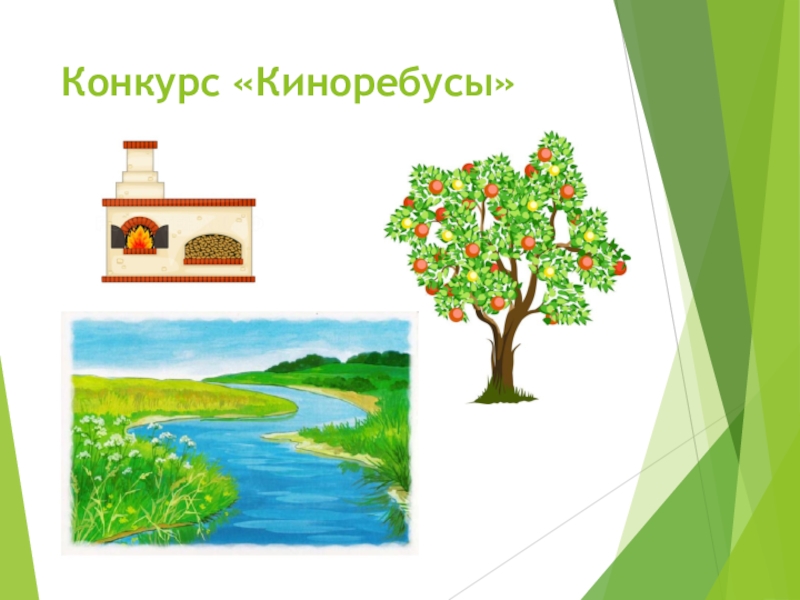 Конкурс «Киноребусы»